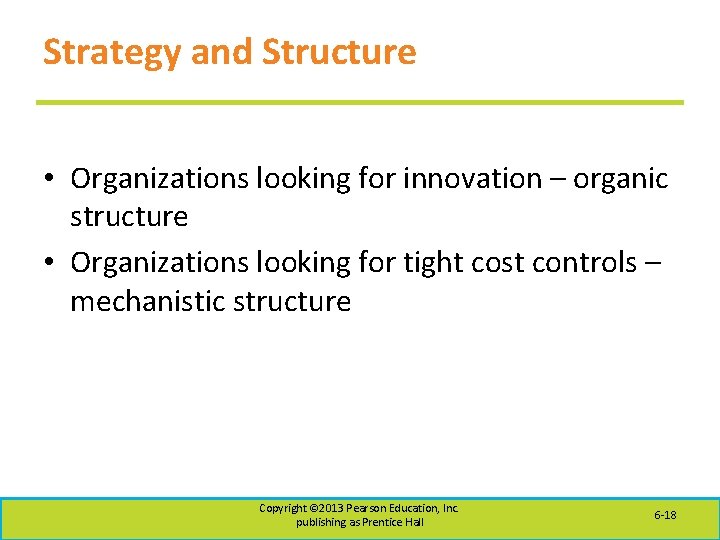 Strategy and Structure

• Organizations looking for innovation – organic structure

• Organizations looking for tight cost controls – mechanistic structure

Copyright ©2013 Pearson Education, Inc. publishing as Prentice Hall

6-18